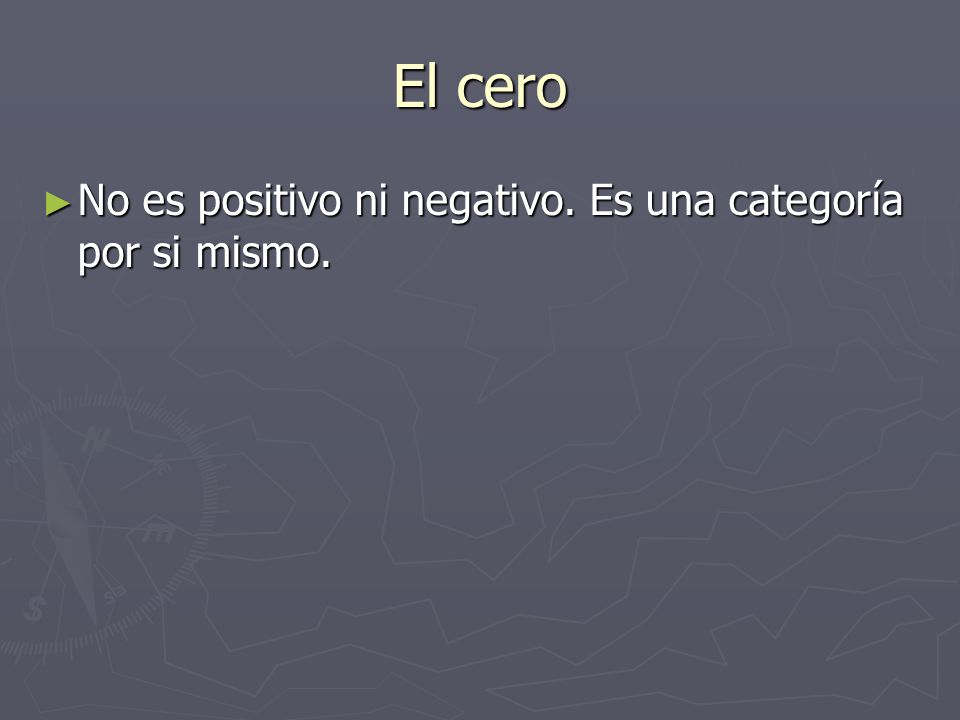 El cero

►No es positivo ni negativo. Es una categoría por si mismo.